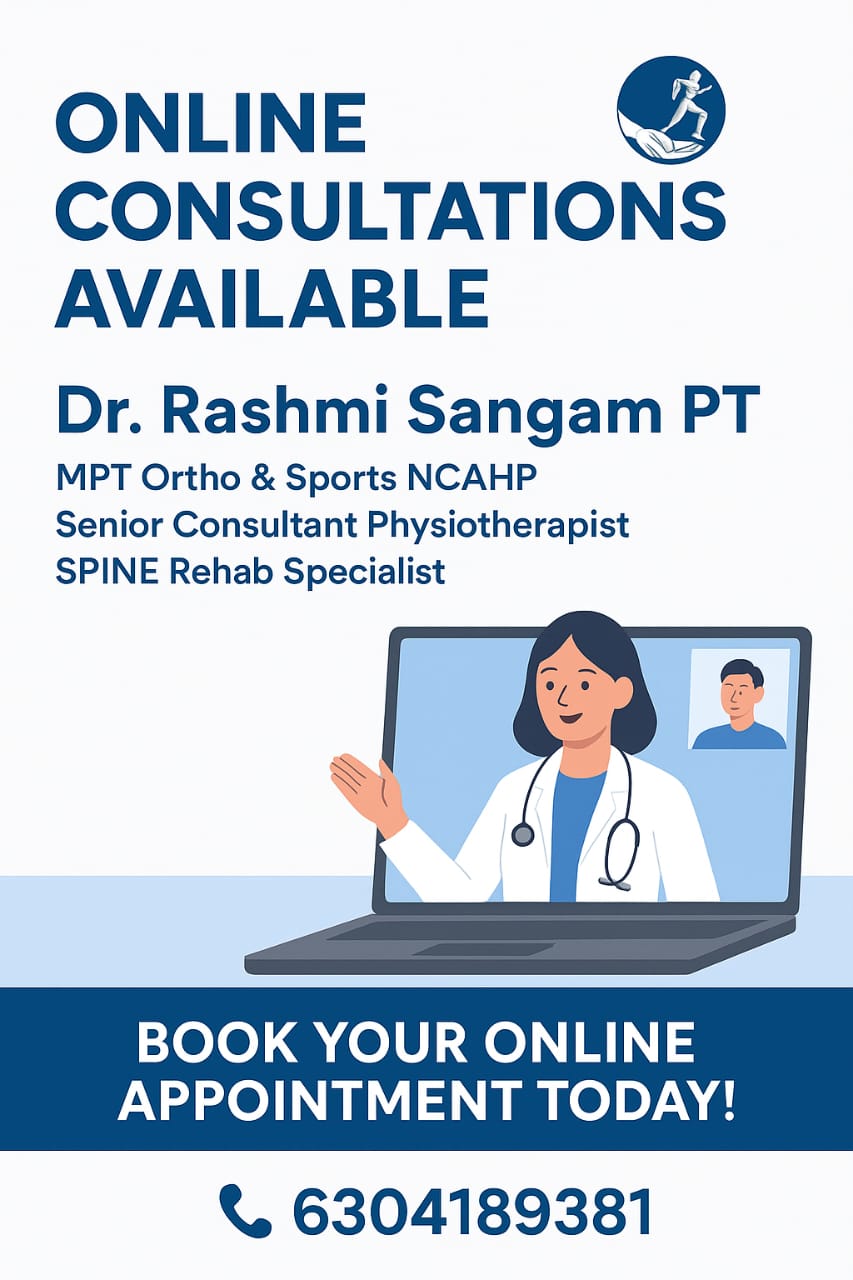 ONLINE CONSULTATIONS AVAILABLE

Dr. Rashmi Sangam PT

MPT Ortho & Sports NCAHP
Senior Consultant Physiotherapist
SPINE Rehab Specialist

BOOK YOUR ONLINE APPOINTMENT TODAY!

6304189381